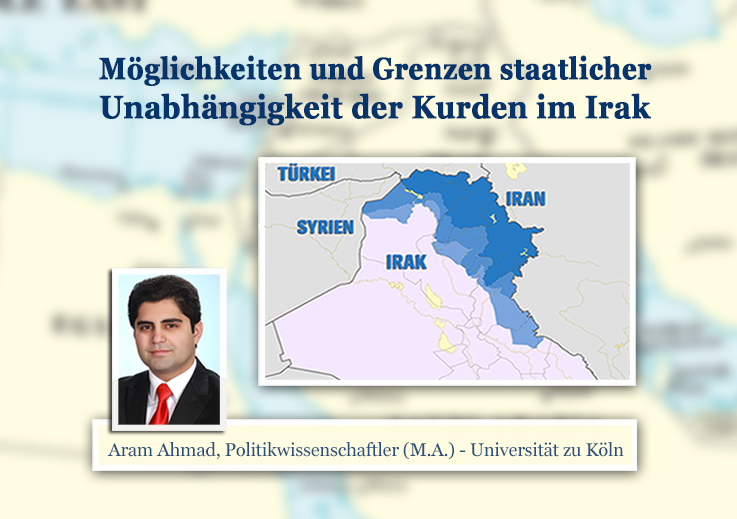 Möglichkeiten und Grenzen staatlicher Unabhängigkeit der Kurden im Irak

TÜRKEI
IRAN
SYRIEN
IRAK

Aram Ahmad, Politikwissenschaftler (M.A.) - Universität zu Köln